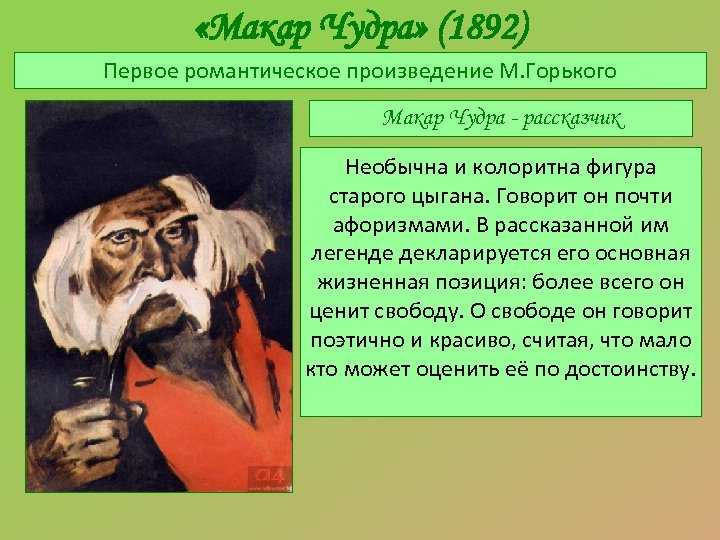 «Макар Чудра» (1892)

Первое романтическое произведение М.Горького

Макар Чудра - рассказчик

Необычна и колоритна фигура старого цыгана. Говорит он почти афоризмами. В рассказанной им легенде декларируется его основная жизненная позиция: более всего он ценит свободу. О свободе он говорит поэтично и красиво, считая, что мало кто может оценить её по достоинству.